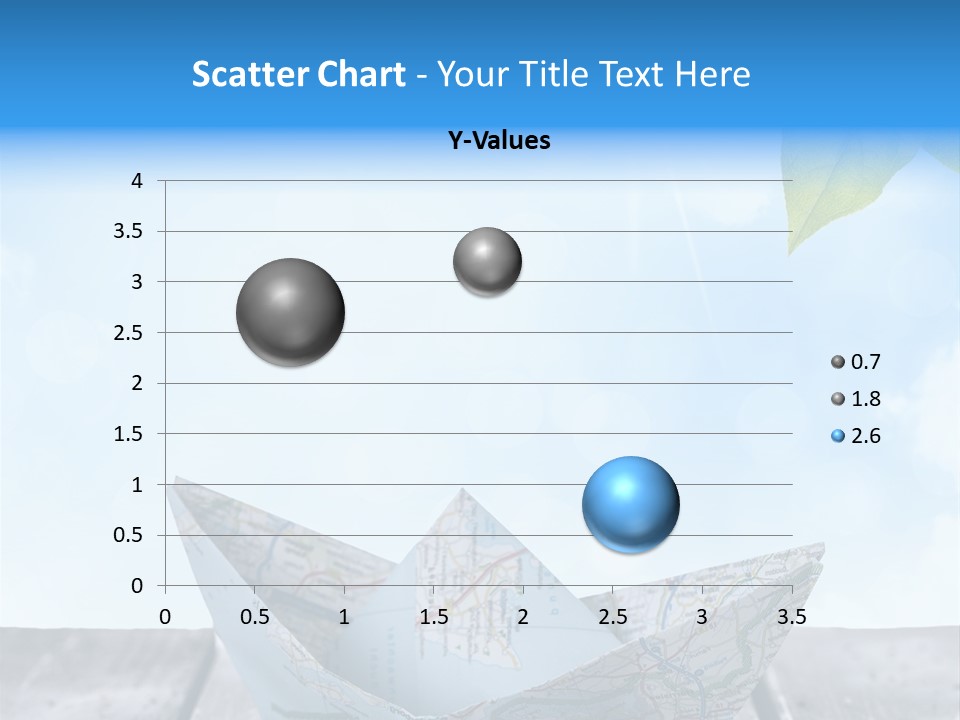 Scatter Chart - Your Title Text Here

Y-Values

4
3.5
3
2.5
2
1.5
1
0.5
0

0 0.5 1 1.5 2 2.5 3 3.5

0.7
1.8
2.6